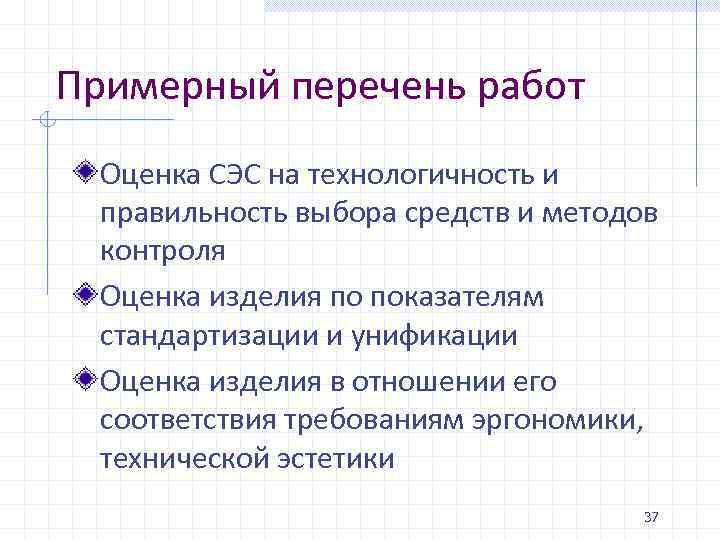 Примерный перечень работ

Оценка СЭС на технологичность и правильность выбора средств и методов контроля

Оценка изделия по показателям стандартизации и унификации

Оценка изделия в отношении его соответствия требованиям эргономики, технической эстетики

37